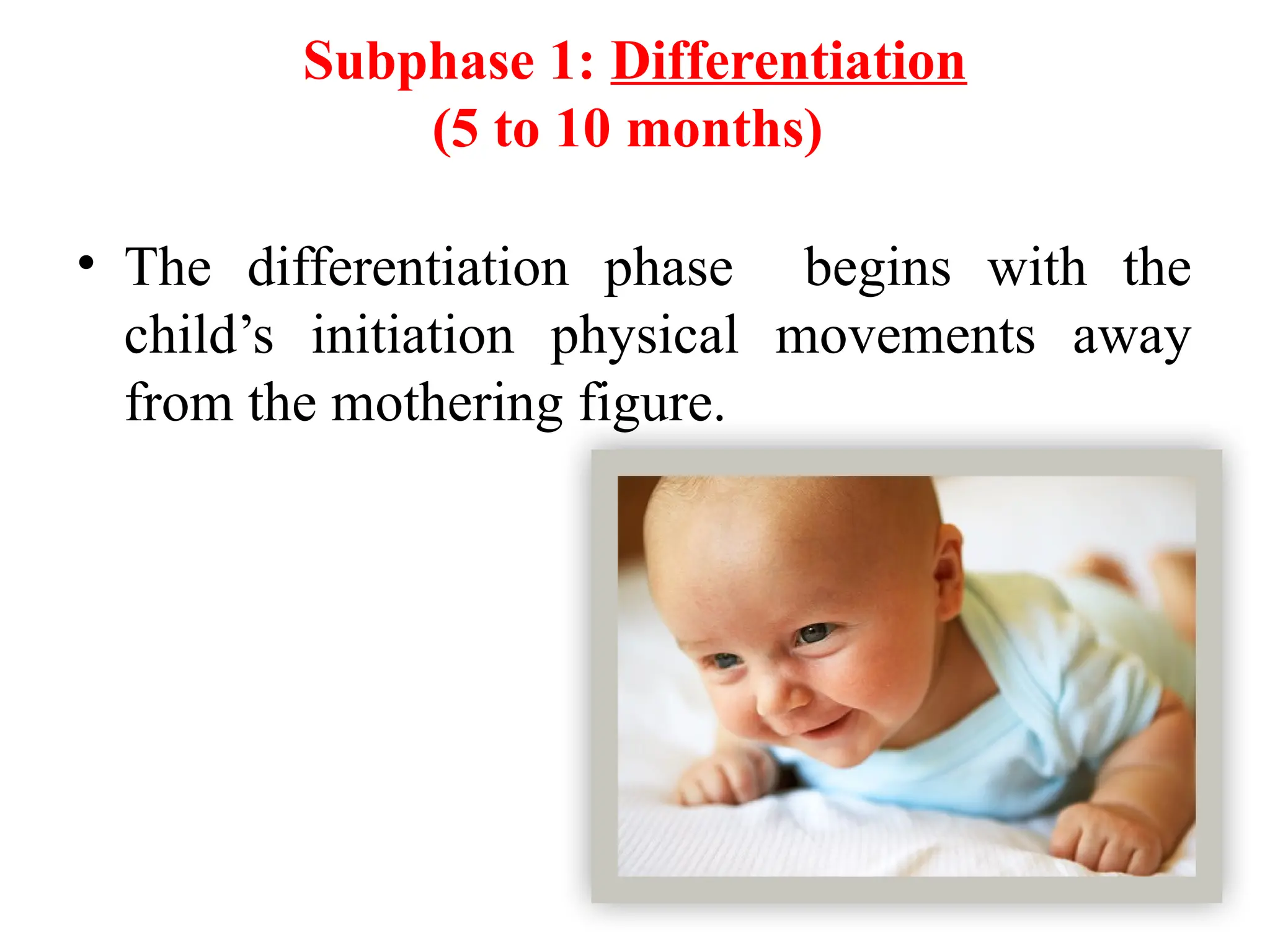 Subphase 1: Differentiation (5 to 10 months)

• The differentiation phase begins with the child’s initiation physical movements away from the mothering figure.